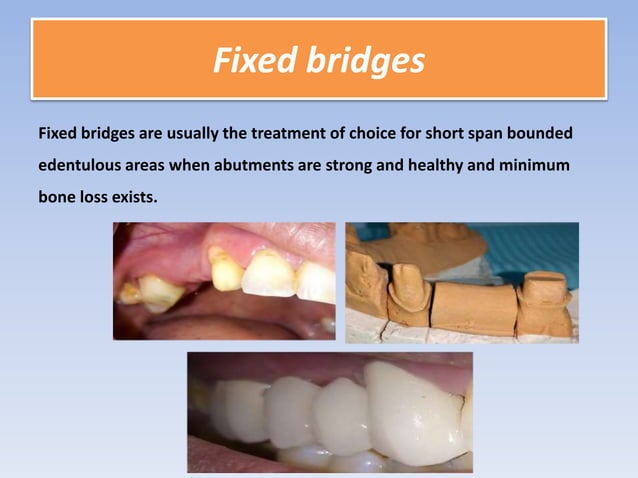 Fixed bridges

Fixed bridges are usually the treatment of choice for short span bounded edentulous areas when abutments are strong and healthy and minimum bone loss exists.